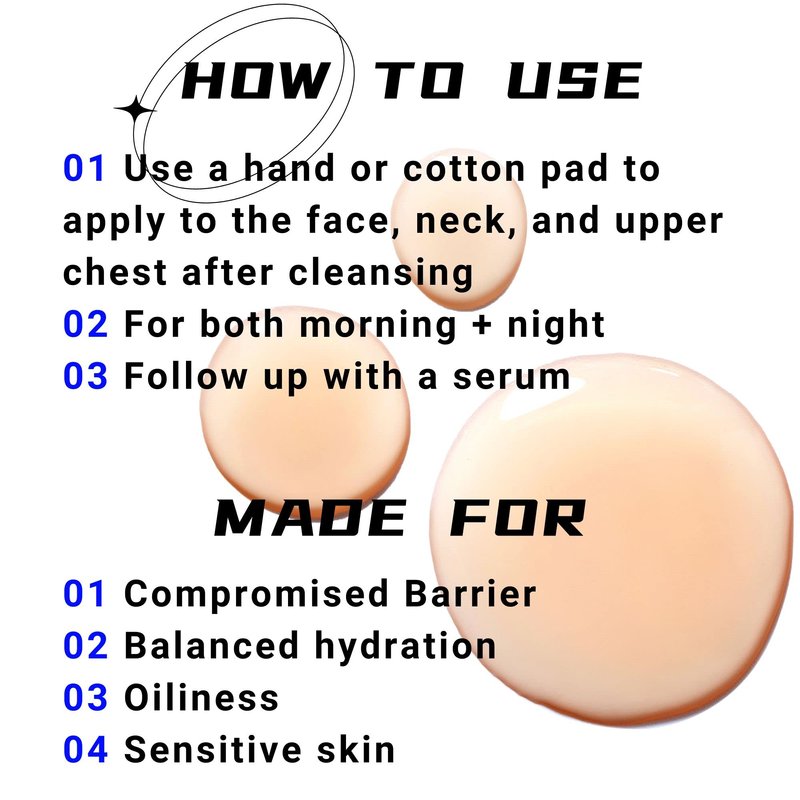 HOW TO USE

01 Use a hand or cotton pad to apply to the face, neck, and upper chest after cleansing
02 For both morning + night
03 Follow up with a serum

MADE FOR

01 Compromised Barrier
02 Balanced hydration
03 Oiliness
04 Sensitive skin